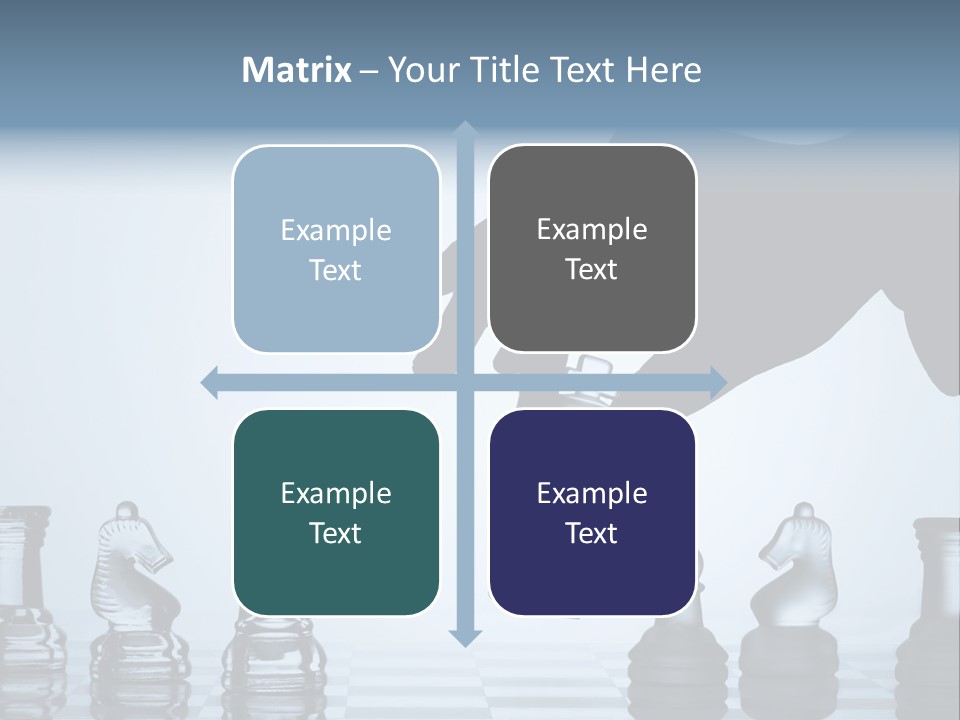 Matrix – Your Title Text Here

Example Text

Example Text

Example Text

Example Text